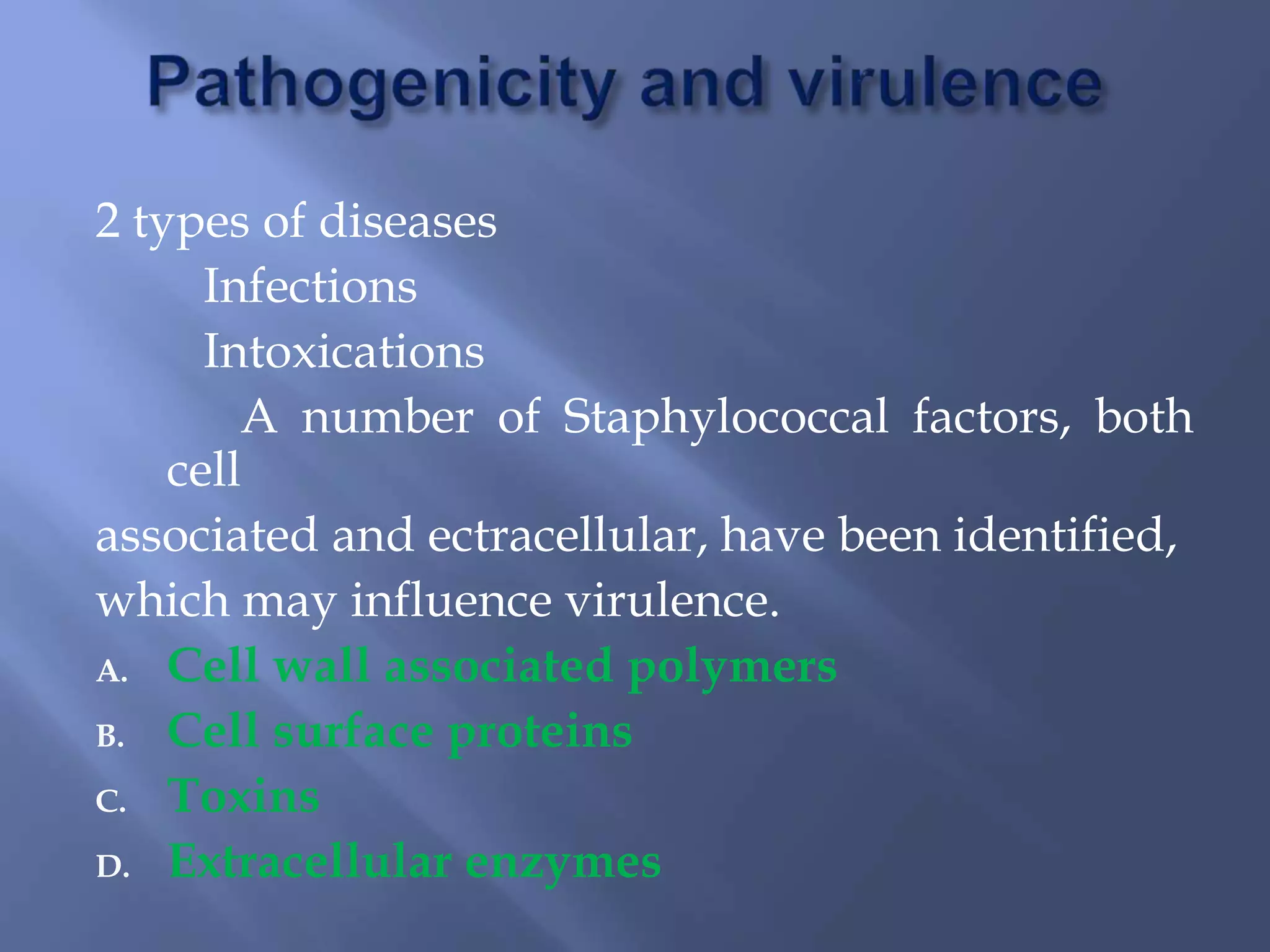 Pathogenicity and virulence

2 types of diseases

Infections

Intoxications

A number of Staphylococcal factors, both cell

associated and ectracellular, have been identified, which may influence virulence.

A. Cell wall associated polymers

B. Cell surface proteins

C. Toxins

D. Extracellular enzymes